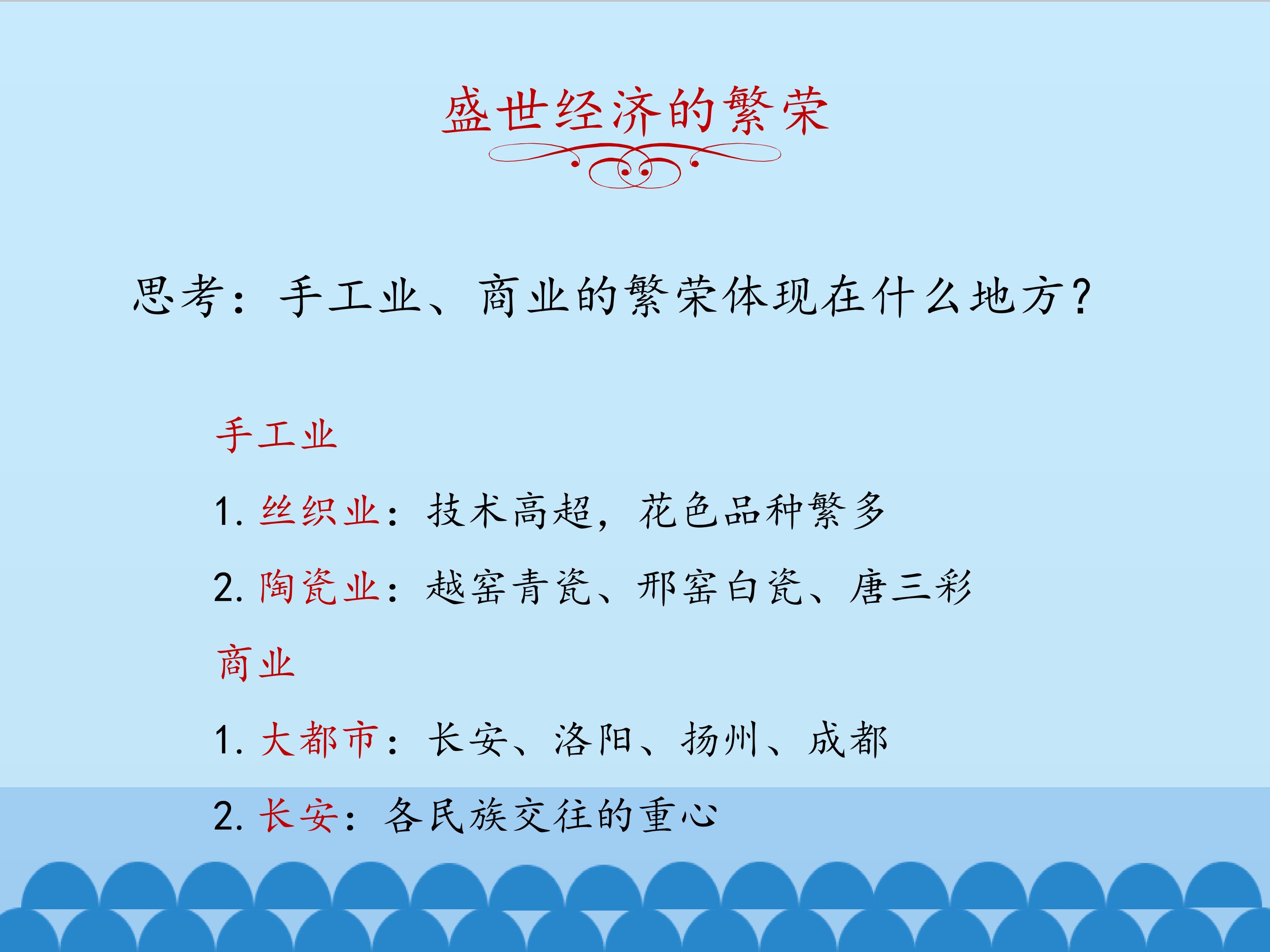 盛世经济的繁荣

思考：手工业、商业的繁荣体现在什么地方？

手工业

1. 丝织业：技术高超，花色品种繁多

2. 陶瓷业：越窑青瓷、邢窑白瓷、唐三彩

商业

1. 大都市：长安、洛阳、扬州、成都

2. 长安：各民族交往的重心